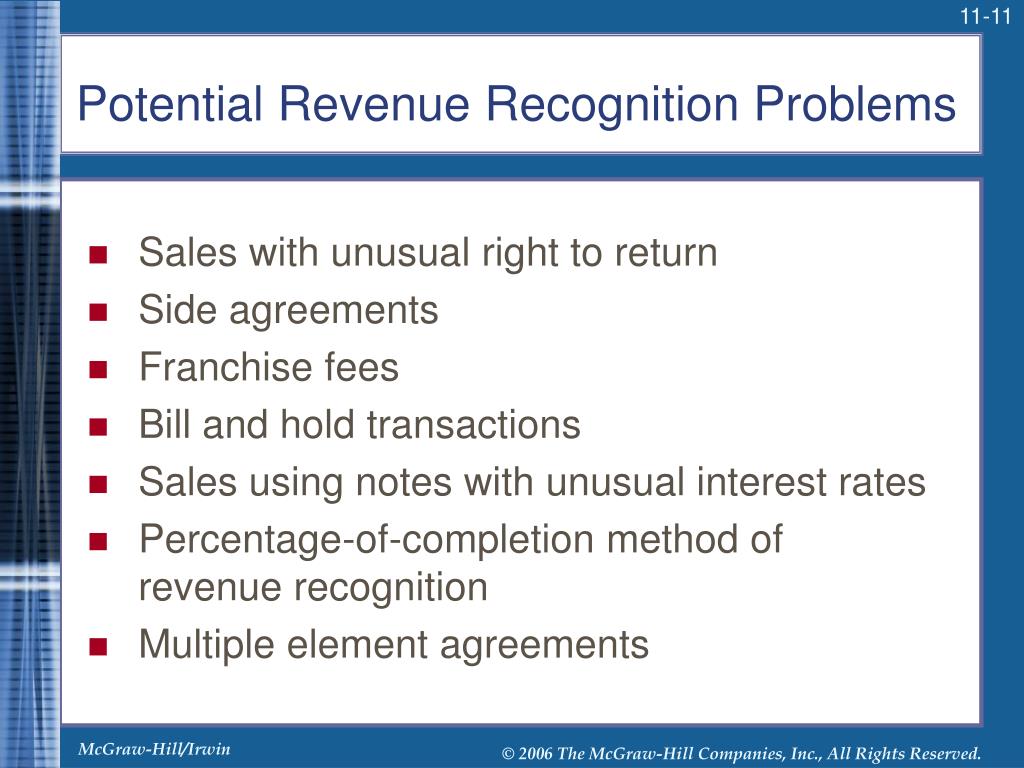 11-11

Potential Revenue Recognition Problems

- Sales with unusual right to return
- Side agreements
- Franchise fees
- Bill and hold transactions
- Sales using notes with unusual interest rates
- Percentage-of-completion method of revenue recognition
- Multiple element agreements

McGraw-Hill/Irwin

© 2006 The McGraw-Hill Companies, Inc., All Rights Reserved.